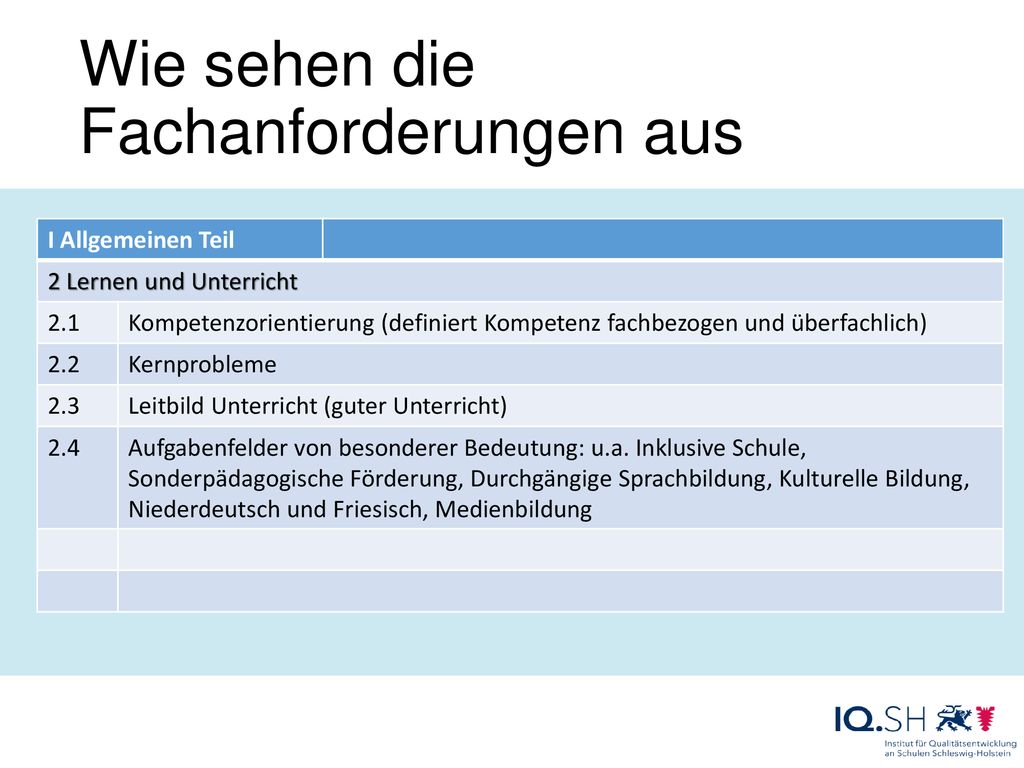 Wie sehen die Fachanforderungen aus

| I Allgemeinen Teil | |
|---|---|
| 2 Lernen und Unterricht | |
| 2.1 | Kompetenzorientierung (definiert Kompetenz fachbezogen und überfachlich) |
| 2.2 | Kernprobleme |
| 2.3 | Leitbild Unterricht (guter Unterricht) |
| 2.4 | Aufgabenfelder von besonderer Bedeutung: u.a. Inklusive Schule, Sonderpädagogische Förderung, Durchgängige Sprachbildung, Kulturelle Bildung, Niederdeutsch und Friesisch, Medienbildung |
| | |
| | |

IQ.SH
Institut für Qualitätsentwicklung an Schulen Schleswig-Holstein